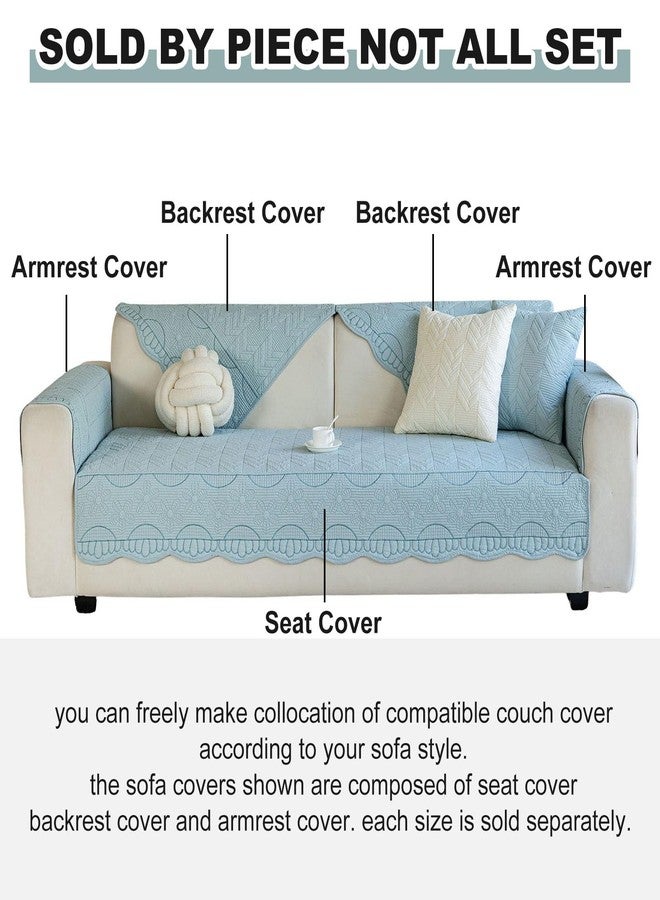 SOLD BY PIECE NOT ALL SET

Backrest Cover Backrest Cover

Armrest Cover Armrest Cover

Seat Cover

you can freely make collocation of compatible couch cover according to your sofa style.
the sofa covers shown are composed of seat cover backrest cover and armrest cover. each size is sold separately.